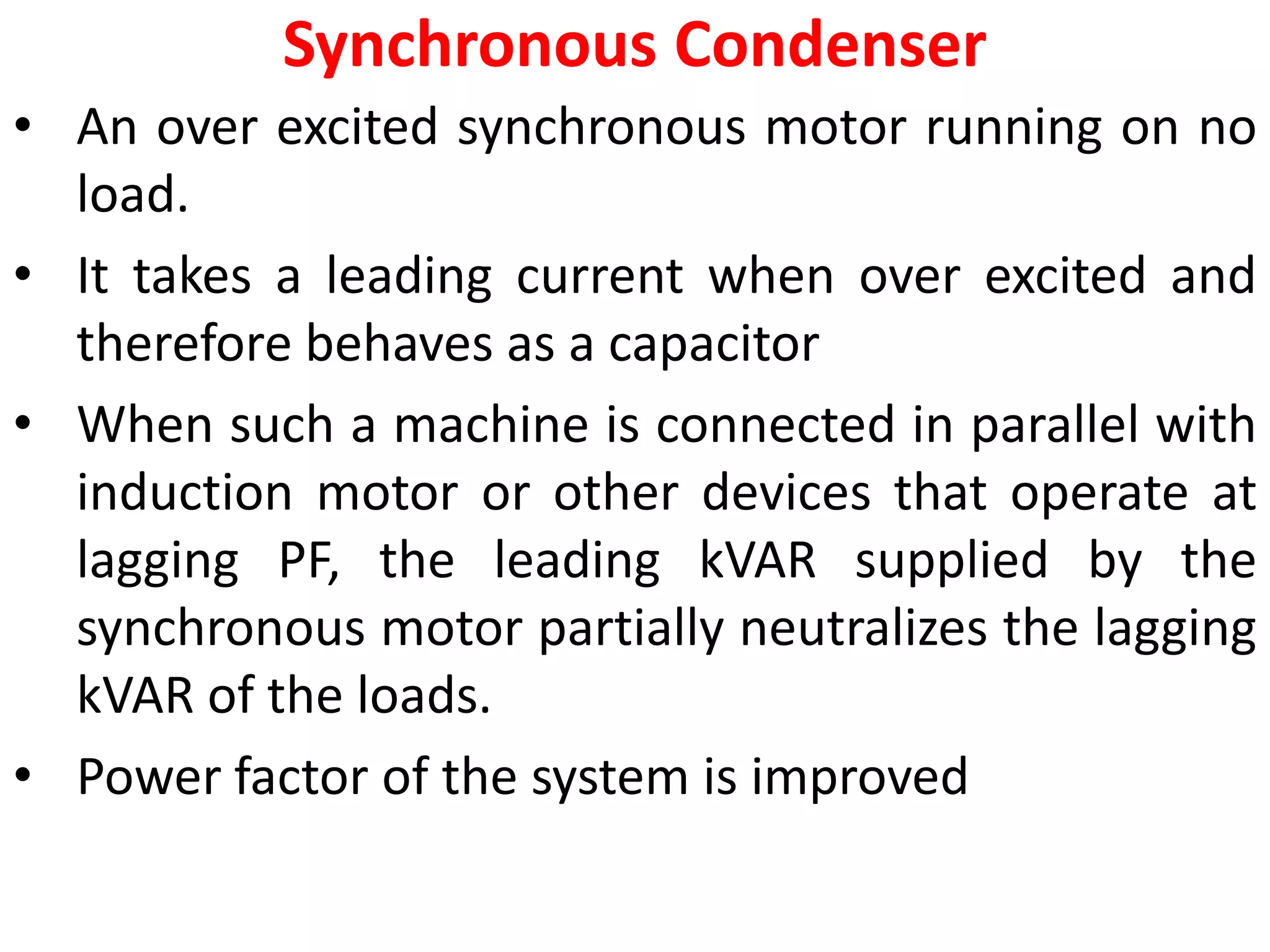 Synchronous Condenser

• An over excited synchronous motor running on no load.

• It takes a leading current when over excited and therefore behaves as a capacitor

• When such a machine is connected in parallel with induction motor or other devices that operate at lagging PF, the leading kVAR supplied by the synchronous motor partially neutralizes the lagging kVAR of the loads.

• Power factor of the system is improved